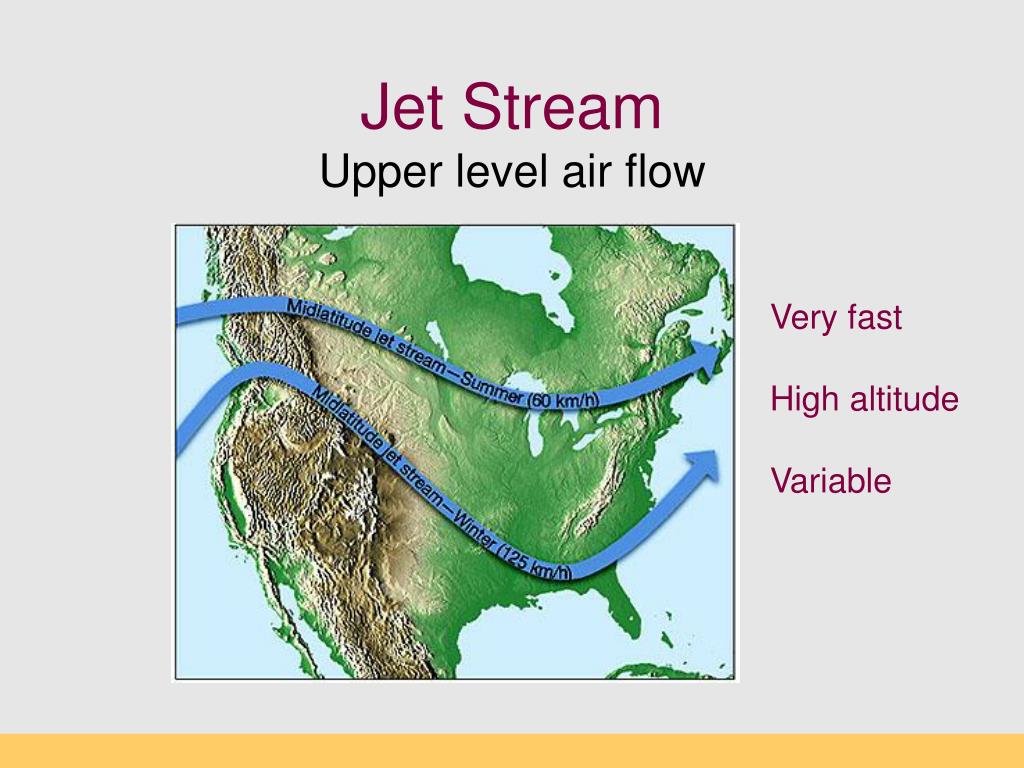 Jet Stream
Upper level air flow

Midlatitude jet stream—Summer (60 km/h)

Midlatitude jet stream—Winter (125 km/h)

Very fast

High altitude

Variable